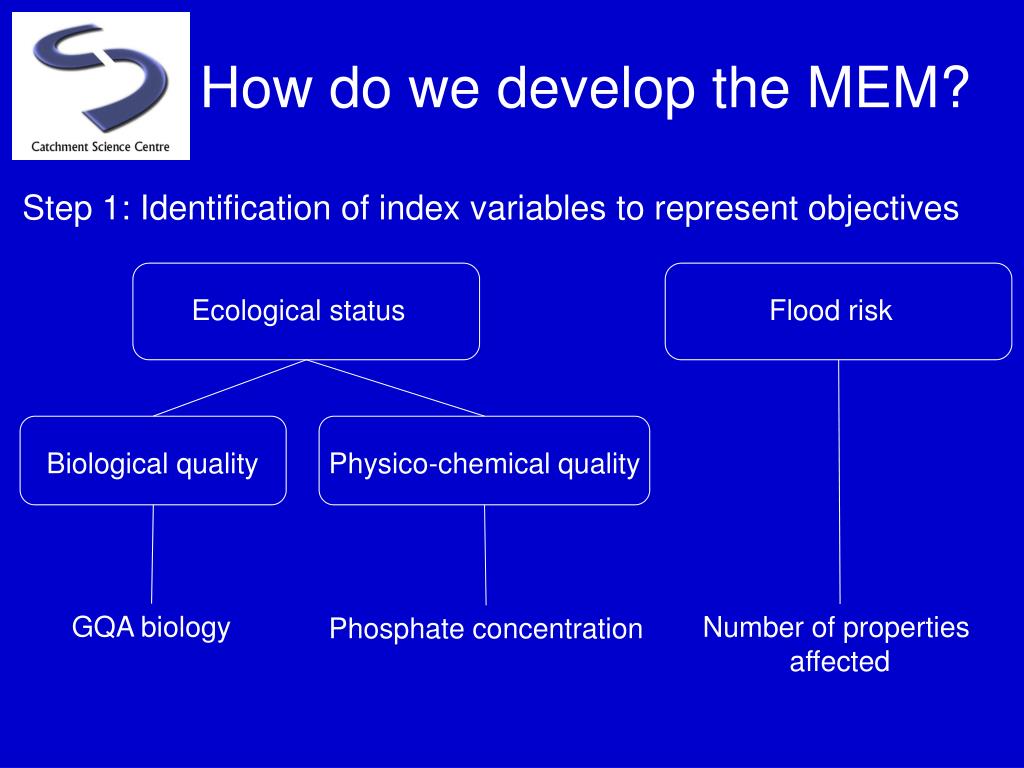 Catchment Science Centre

How do we develop the MEM?

Step 1: Identification of index variables to represent objectives

Ecological status

Flood risk

Biological quality

Physico-chemical quality

GQA biology

Phosphate concentration

Number of properties affected